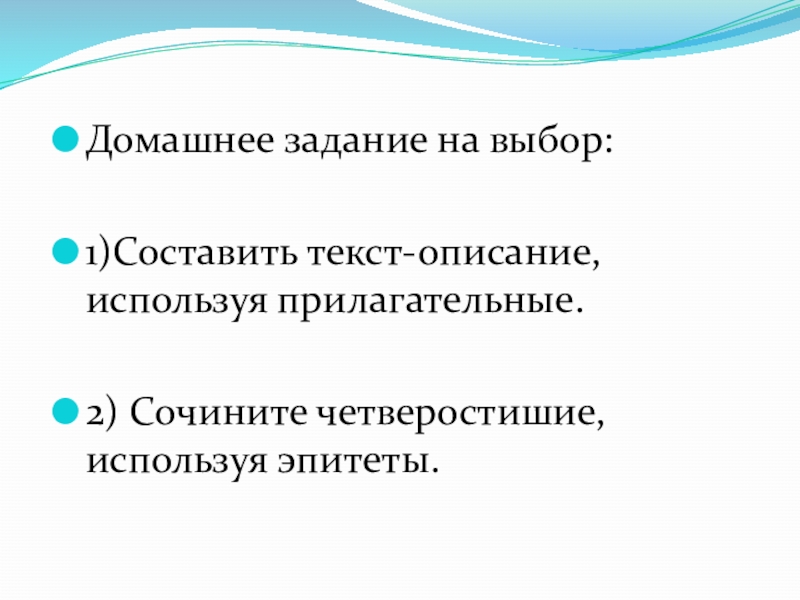 Домашнее задание на выбор:

1)Составить текст-описание, используя прилагательные.

2) Сочините четверостишие, используя эпитеты.